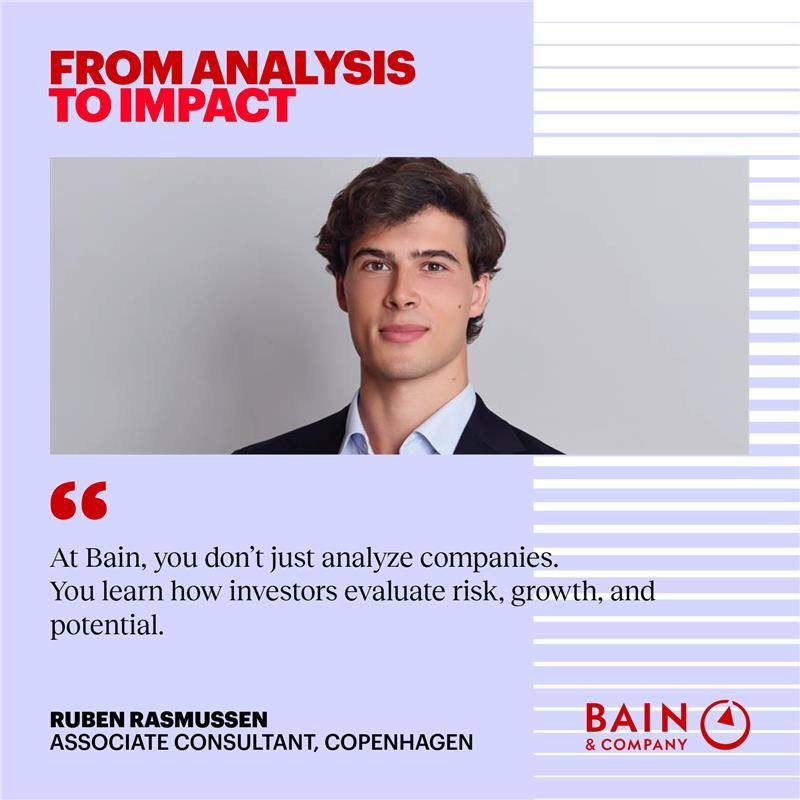 FROM ANALYSIS TO IMPACT

“

At Bain, you don’t just analyze companies. You learn how investors evaluate risk, growth, and potential.

RUBEN RASMUSSEN
ASSOCIATE CONSULTANT, COPENHAGEN

BAIN & COMPANY